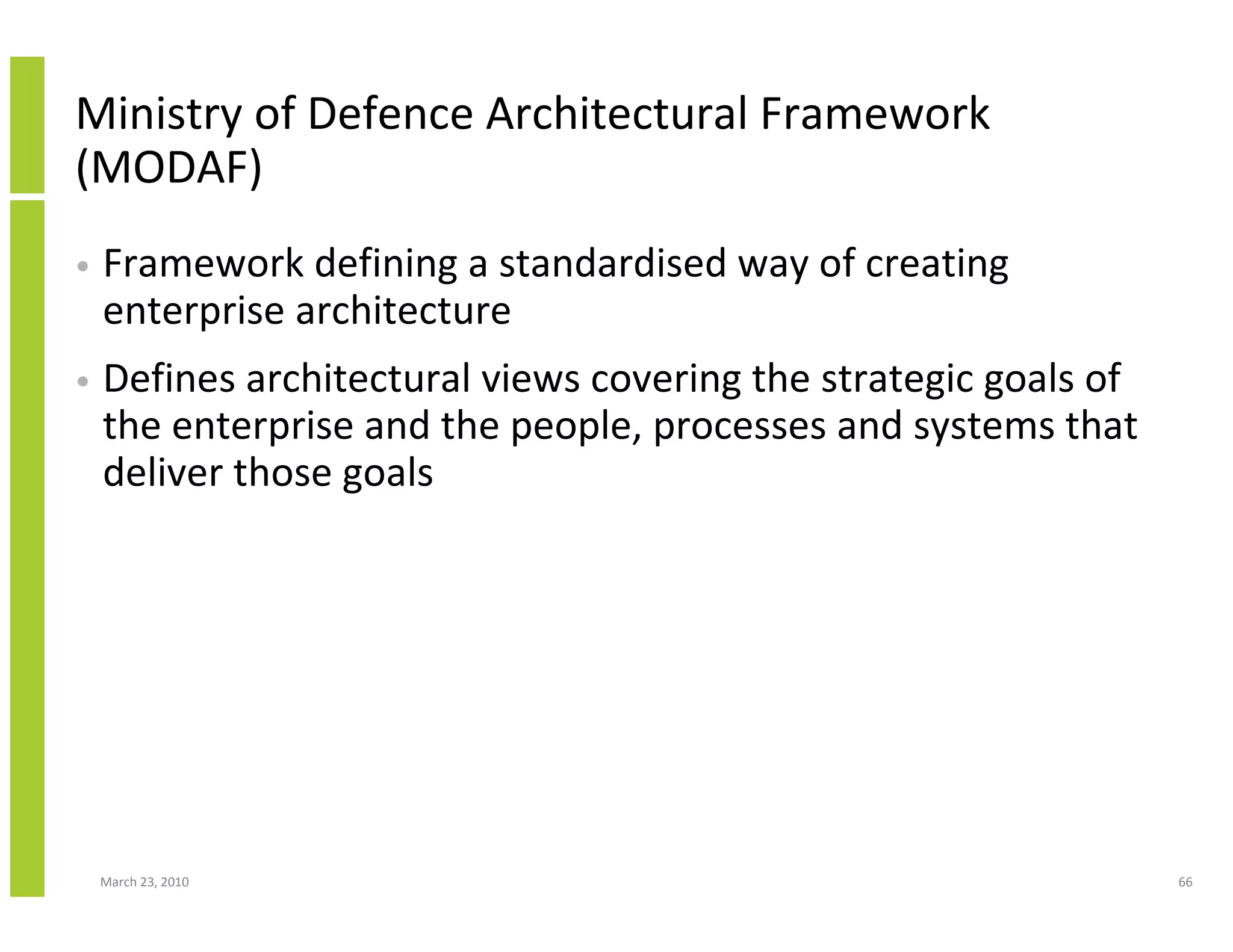 Ministry of Defence Architectural Framework (MODAF)

• Framework defining a standardised way of creating enterprise architecture

• Defines architectural views covering the strategic goals of the enterprise and the people, processes and systems that deliver those goals

March 23, 2010

66